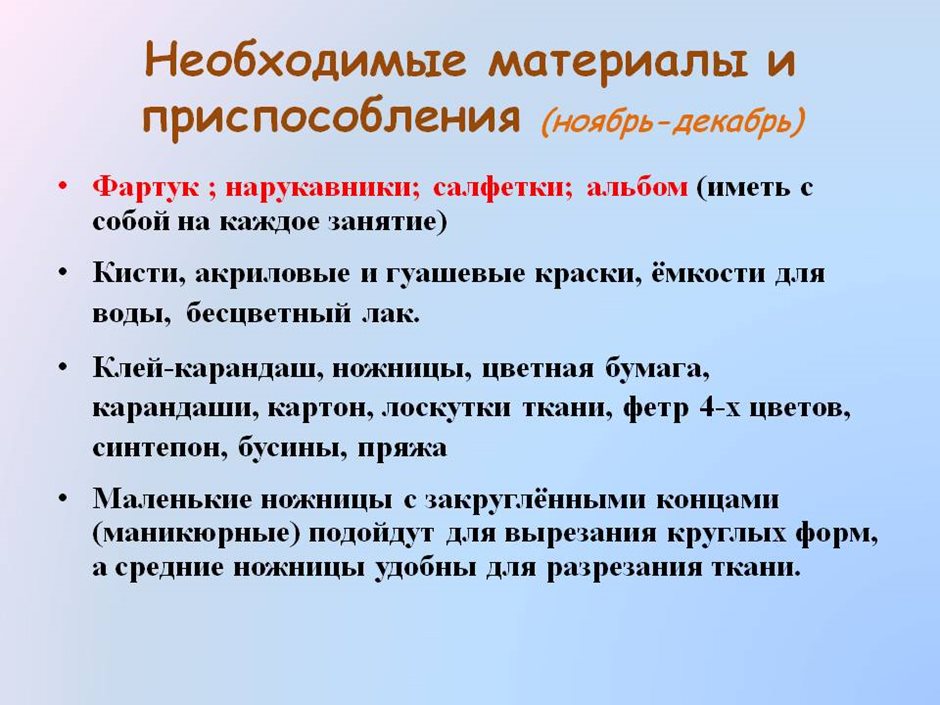 Необходимые материалы и приспособления (ноябрь-декабрь)

• Фартук ; нарукавники; салфетки; альбом (иметь с собой на каждое занятие)

• Кисти, акриловые и гуашевые краски, ёмкости для воды, бесцветный лак.

• Клей-карандаш, ножницы, цветная бумага, карандаши, картон, лоскутки ткани, фетр 4-х цветов, синтепон, бусины, пряжа

• Маленькие ножницы с закруглёнными концами (маникюрные) подойдут для вырезания круглых форм, а средние ножницы удобны для разрезания ткани.